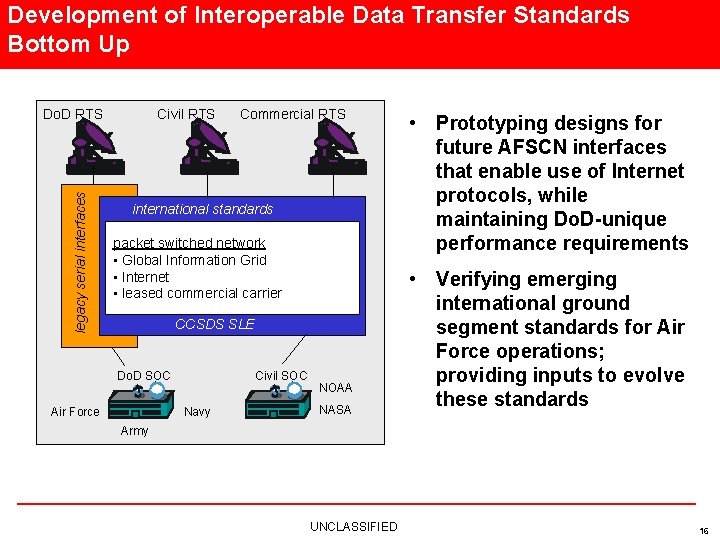 Development of Interoperable Data Transfer Standards Bottom Up

DoD RTS

Civil RTS

Commercial RTS

legacy serial interfaces

international standards

packet switched network
• Global Information Grid
• Internet
• leased commercial carrier

CCSDS SLE

DoD SOC

Air Force

Navy

Army

Civil SOC

NOAA

NASA

• Prototyping designs for future AFSCN interfaces that enable use of Internet protocols, while maintaining DoD-unique performance requirements

• Verifying emerging international ground segment standards for Air Force operations; providing inputs to evolve these standards

UNCLASSIFIED

16